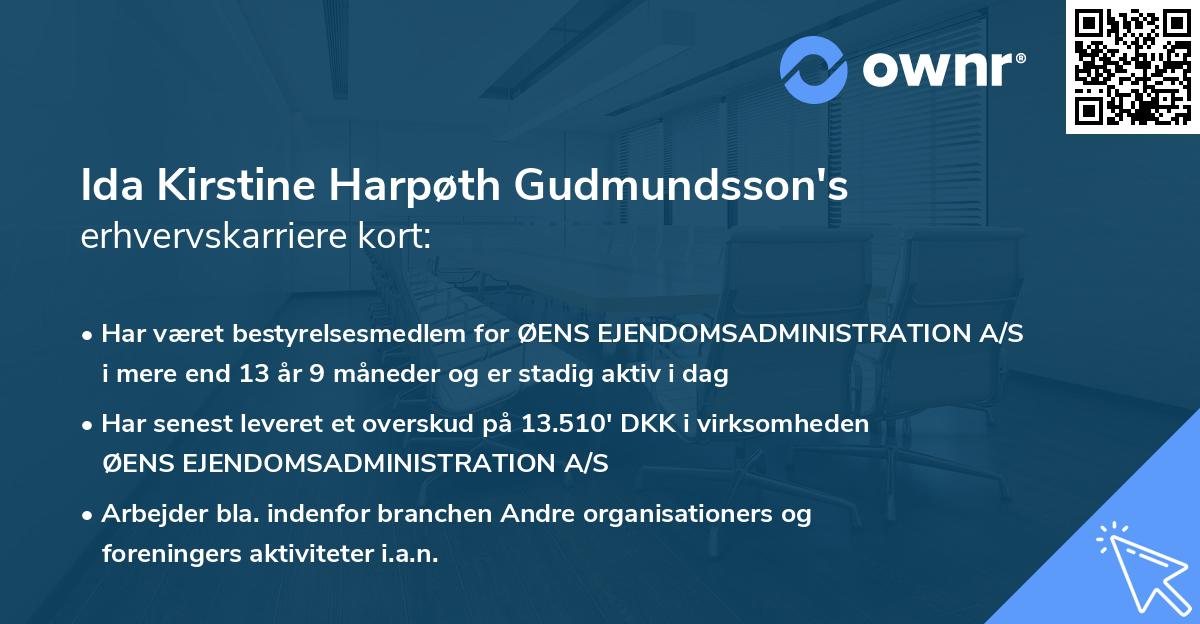 ownr®

Ida Kirstine Harpøth Gudmundsson's erhvervskarriere kort:

• Har været bestyrelsesmedlem for ØENS EJENDOMSADMINISTRATION A/S i mere end 13 år 9 måneder og er stadig aktiv i dag

• Har senest leveret et overskud på 13.510' DKK i virksomheden ØENS EJENDOMSADMINISTRATION A/S

• Arbejder bla. indenfor branchen Andre organisationers og foreningers aktiviteter i.a.n.